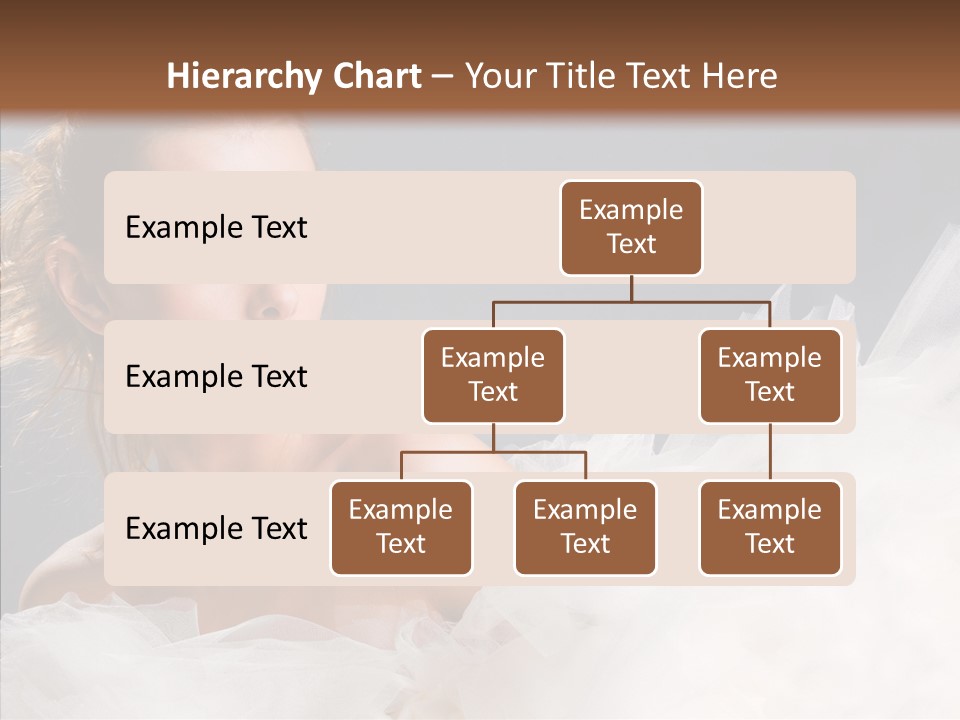 Hierarchy Chart – Your Title Text Here

Example Text

Example Text

Example Text

Example Text

Example Text

Example Text

Example Text

Example Text

Example Text